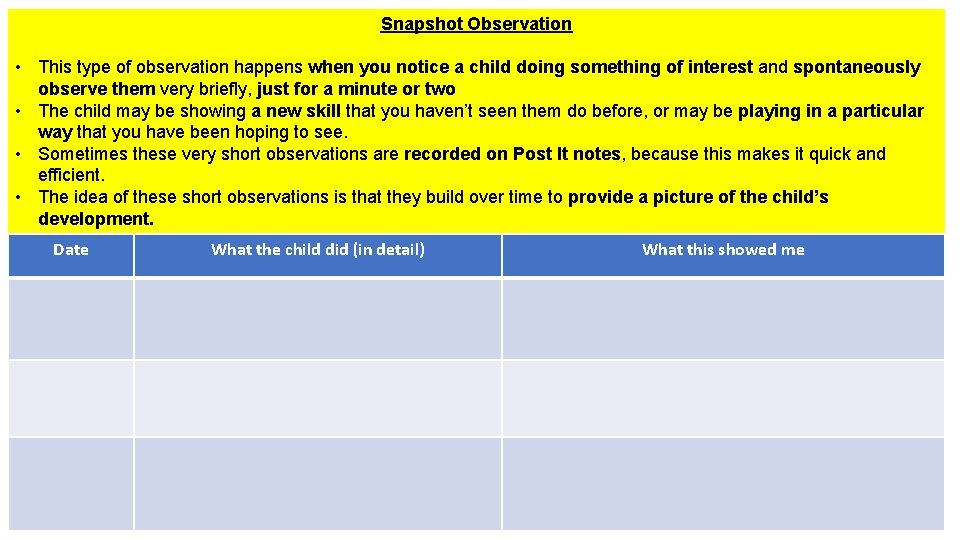 Snapshot Observation

• This type of observation happens when you notice a child doing something of interest and spontaneously observe them very briefly, just for a minute or two
• The child may be showing a new skill that you haven't seen them do before, or may be playing in a particular way that you have been hoping to see.
• Sometimes these very short observations are recorded on Post It notes, because this makes it quick and efficient.
• The idea of these short observations is that they build over time to provide a picture of the child's development.

| Date | What the child did (in detail) | What this showed me |
|---|---|---|
| | | |
| | | |
| | | |